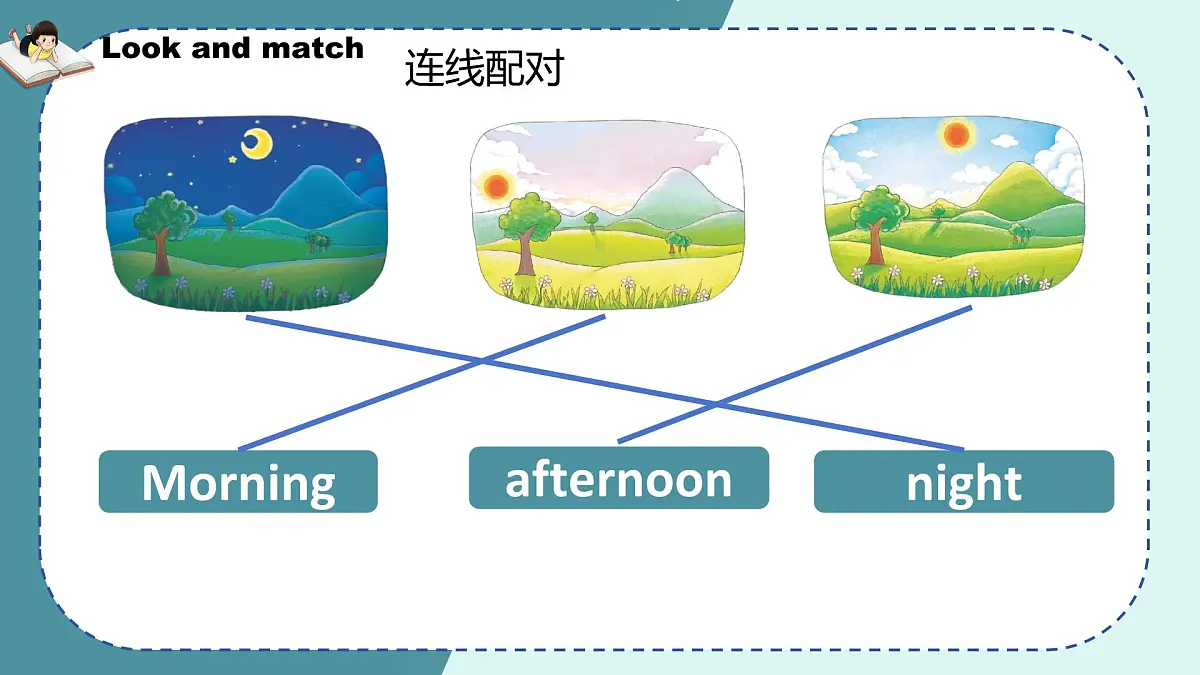 Look and match

连线配对

Morning

afternoon

night